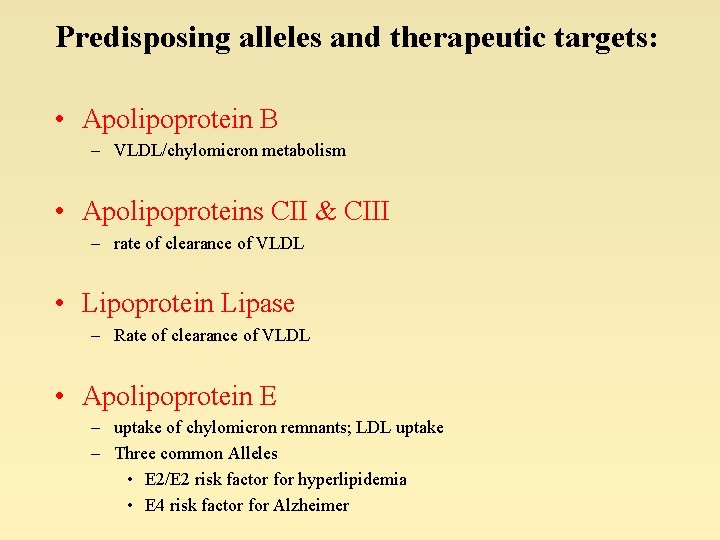 Predisposing alleles and therapeutic targets:

• Apolipoprotein B
– VLDL/chylomicron metabolism

• Apolipoproteins CII & CIII
– rate of clearance of VLDL

• Lipoprotein Lipase
– Rate of clearance of VLDL

• Apolipoprotein E
– uptake of chylomicron remnants; LDL uptake
– Three common Alleles
• E2/E2 risk factor for hyperlipidemia
• E4 risk factor for Alzheimer